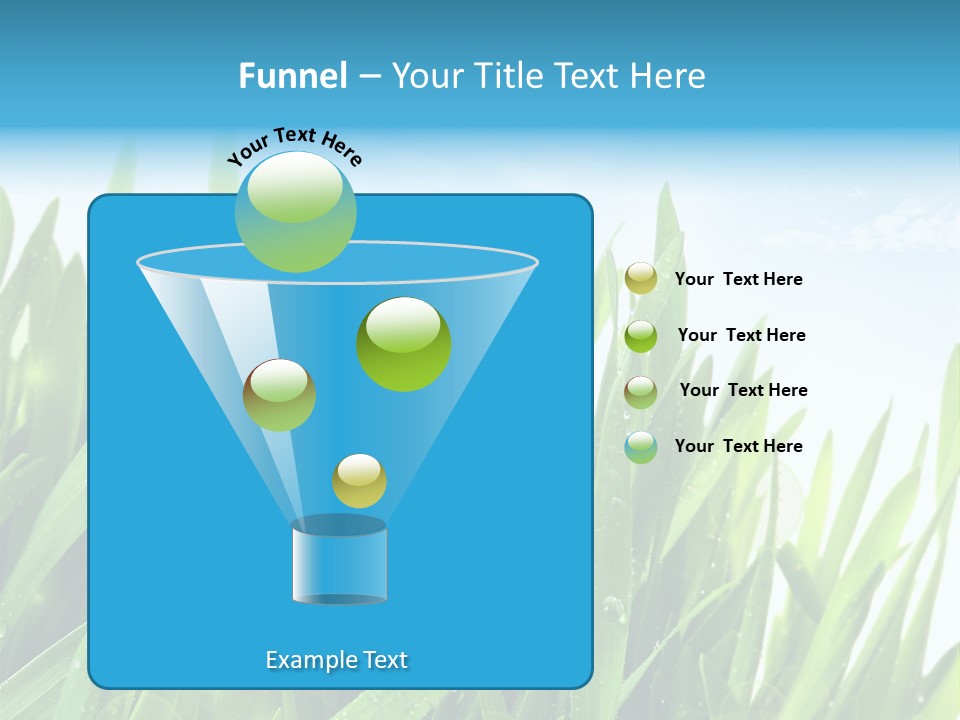 Funnel – Your Title Text Here

Your Text Here

Your Text Here

Your Text Here

Your Text Here

Your Text Here

Example Text